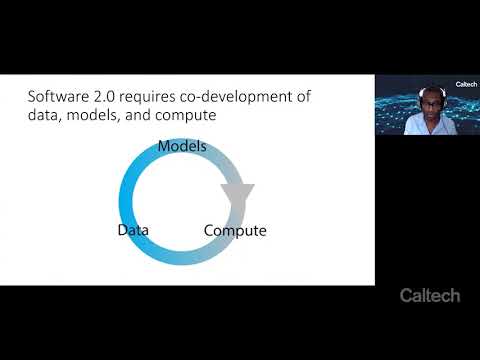 Software 2.0 requires co-development of data, models, and compute

Models

Data

Compute

Caltech

Caltech